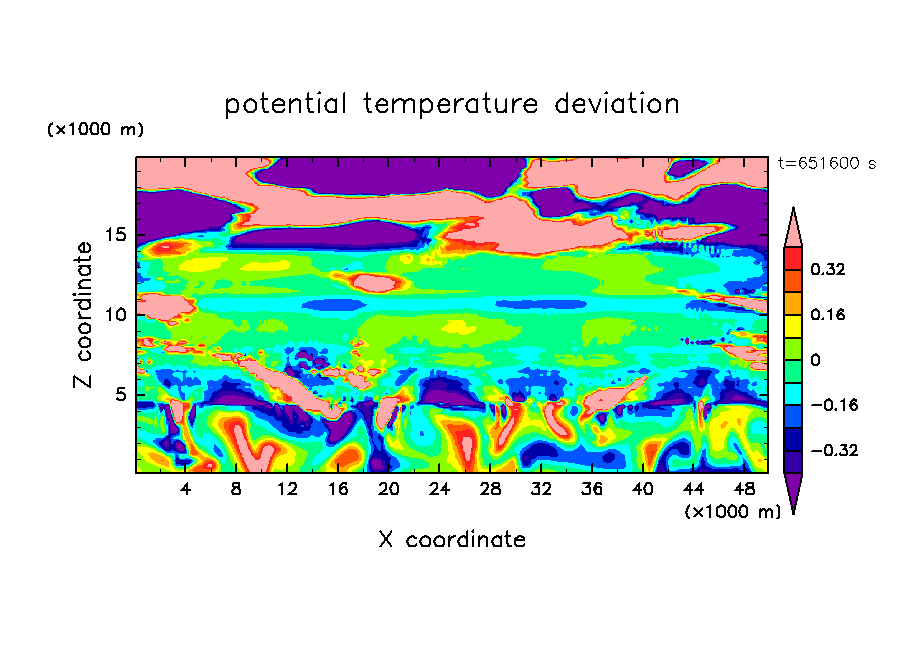 potential temperature deviation

(×1000 m)

t=651600 s

Z coordinate

15
10
5

0.32
0.16
0
−0.16
−0.32

4 8 12 16 20 24 28 32 36 40 44 48
(×1000 m)

X coordinate